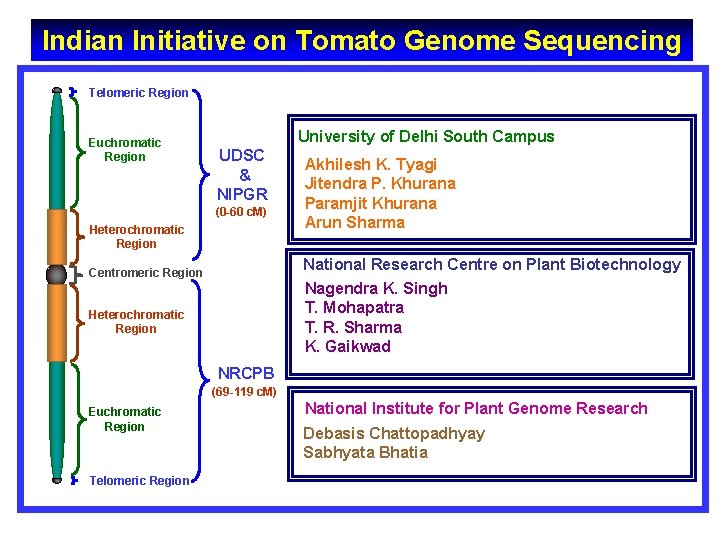 Indian Initiative on Tomato Genome Sequencing

Telomeric Region

Euchromatic Region

Heterochromatic Region

Centromeric Region

Heterochromatic Region

Euchromatic Region

Telomeric Region

UDSC & NIPGR (0-60 cM)

NRCPB (69-119 cM)

University of Delhi South Campus

Akhilesh K. Tyagi
Jitendra P. Khurana
Paramjit Khurana
Arun Sharma

National Research Centre on Plant Biotechnology

Nagendra K. Singh
T. Mohapatra
T. R. Sharma
K. Gaikwad

National Institute for Plant Genome Research

Debasis Chattopadhyay
Sabhyata Bhatia